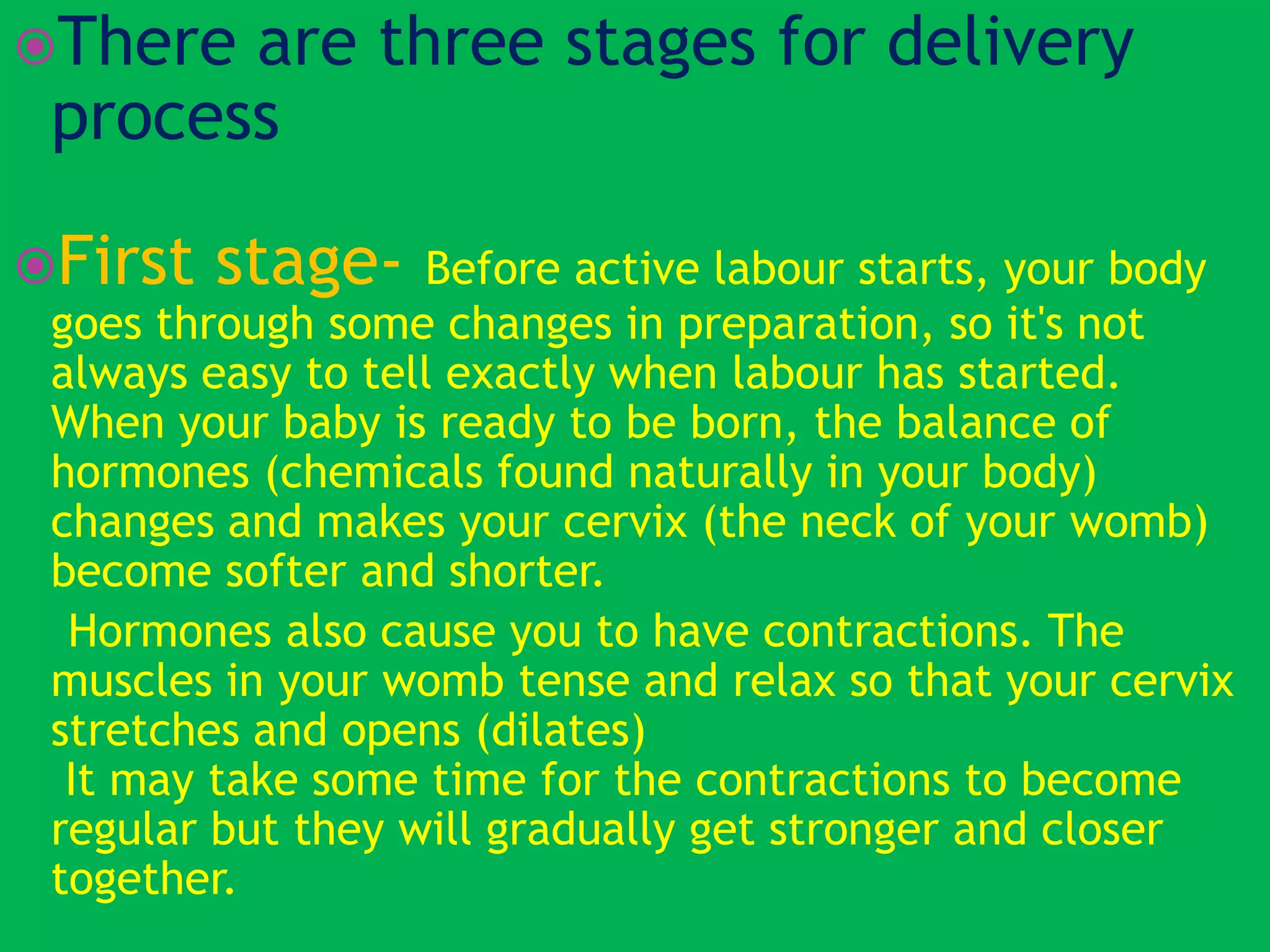 There are three stages for delivery process

First stage- Before active labour starts, your body goes through some changes in preparation, so it's not always easy to tell exactly when labour has started. When your baby is ready to be born, the balance of hormones (chemicals found naturally in your body) changes and makes your cervix (the neck of your womb) become softer and shorter.

Hormones also cause you to have contractions. The muscles in your womb tense and relax so that your cervix stretches and opens (dilates)
It may take some time for the contractions to become regular but they will gradually get stronger and closer together.